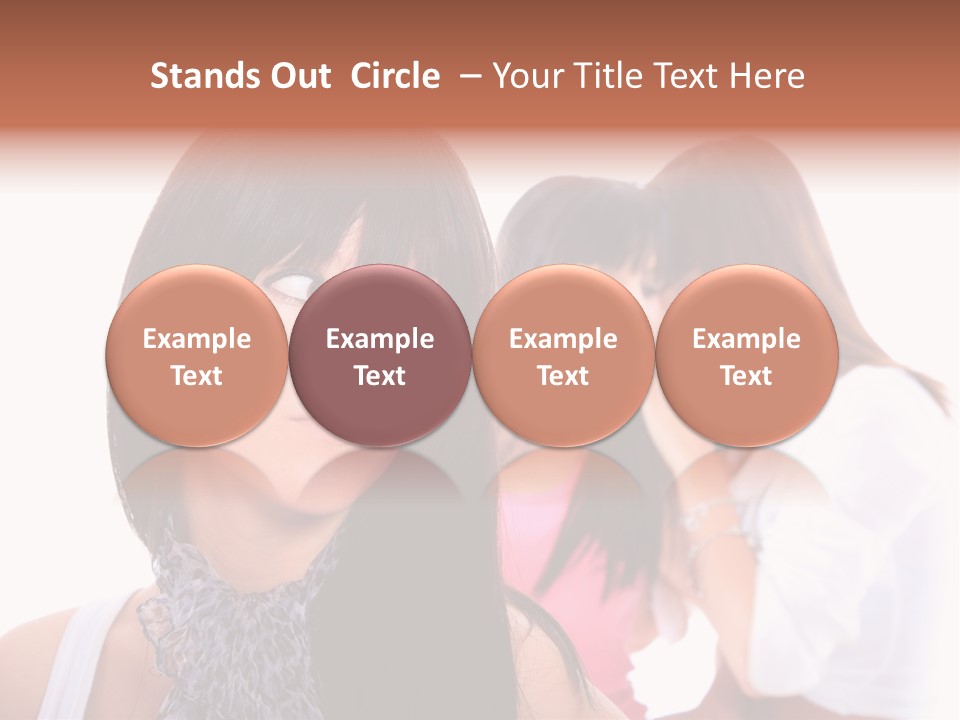 Stands Out Circle – Your Title Text Here

Example Text

Example Text

Example Text

Example Text